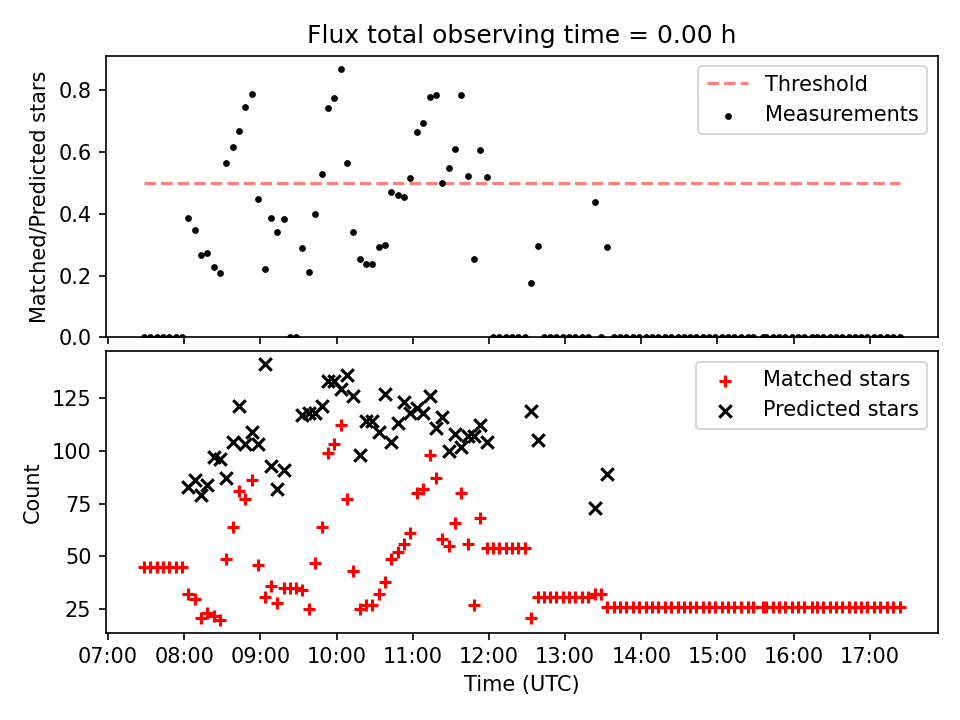 Flux total observing time = 0.00 h

Matched/Predicted stars

0.8
0.6
0.4
0.2
0.0

Threshold
Measurements

Count

125
100
75
50
25

Matched stars
Predicted stars

07:00 08:00 09:00 10:00 11:00 12:00 13:00 14:00 15:00 16:00 17:00

Time (UTC)